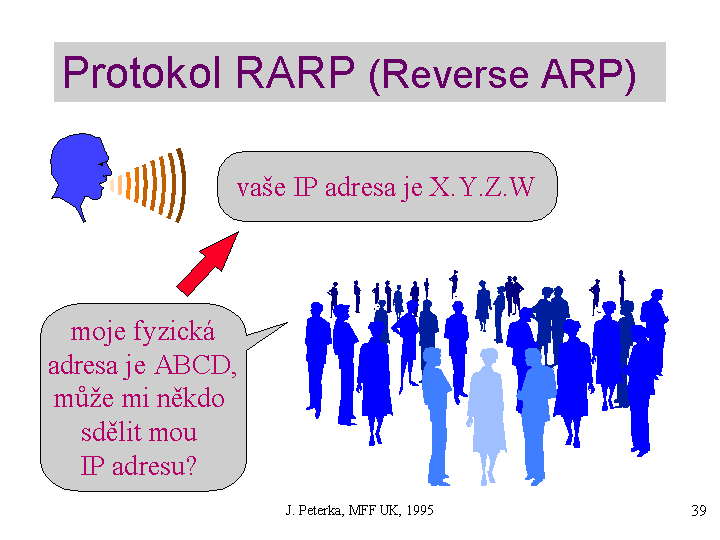 Protokol RARP (Reverse ARP)

vaše IP adresa je X.Y.Z.W

moje fyzická adresa je ABCD, může mi někdo sdělit mou IP adresu?

J. Peterka, MFF UK, 1995

39